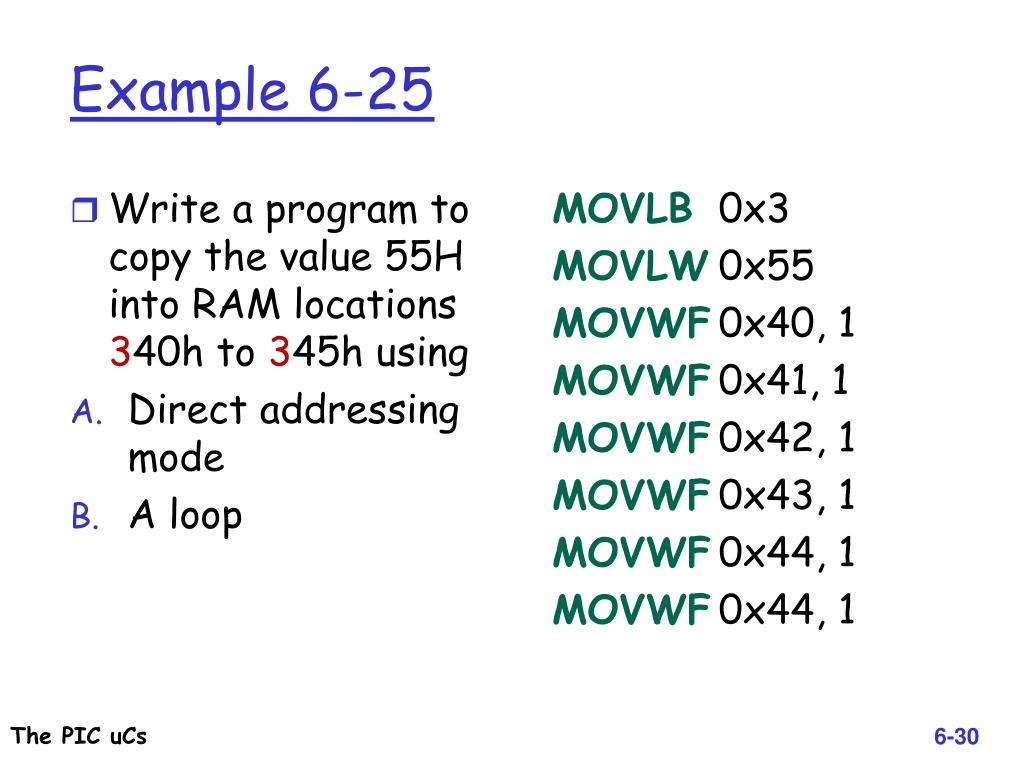 Example 6-25

Write a program to copy the value 55H into RAM locations 340h to 345h using

A. Direct addressing mode

B. A loop

MOVLB 0x3
MOVLW 0x55
MOVWF 0x40, 1
MOVWF 0x41, 1
MOVWF 0x42, 1
MOVWF 0x43, 1
MOVWF 0x44, 1
MOVWF 0x44, 1

The PIC uCs

6-30